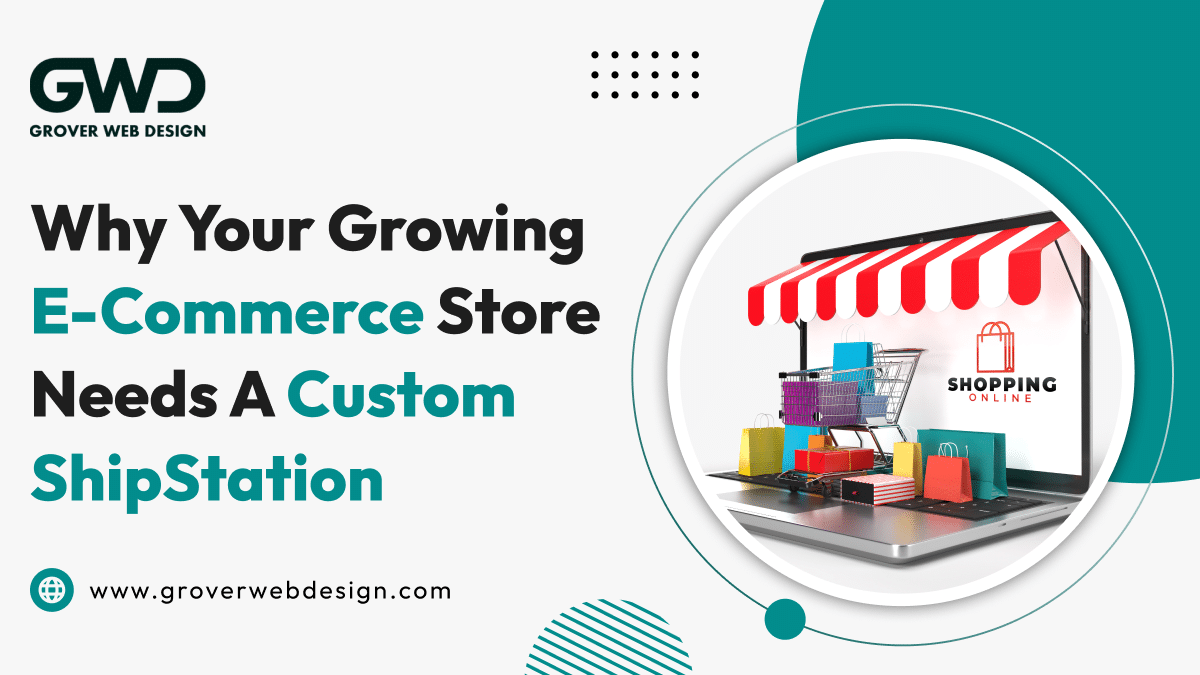 GWD
GROVER WEB DESIGN

Why Your Growing E-Commerce Store Needs A Custom ShipStation

SHOPPING
ONLINE

www.groverwebdesign.com